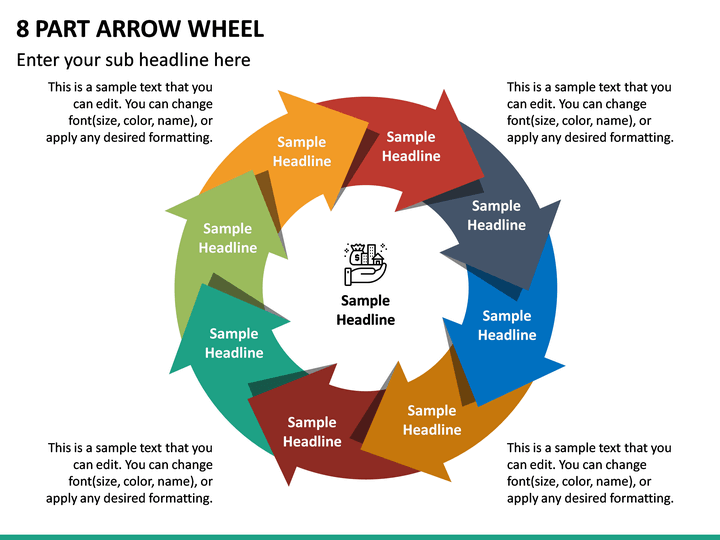 8 PART ARROW WHEEL

Enter your sub headline here

This is a sample text that you can edit. You can change font(size, color, name), or apply any desired formatting.

This is a sample text that you can edit. You can change font(size, color, name), or apply any desired formatting.

Sample Headline

Sample Headline

Sample Headline

Sample Headline

Sample Headline

Sample Headline

Sample Headline

Sample Headline

Sample Headline

This is a sample text that you can edit. You can change font(size, color, name), or apply any desired formatting.

This is a sample text that you can edit. You can change font(size, color, name), or apply any desired formatting.